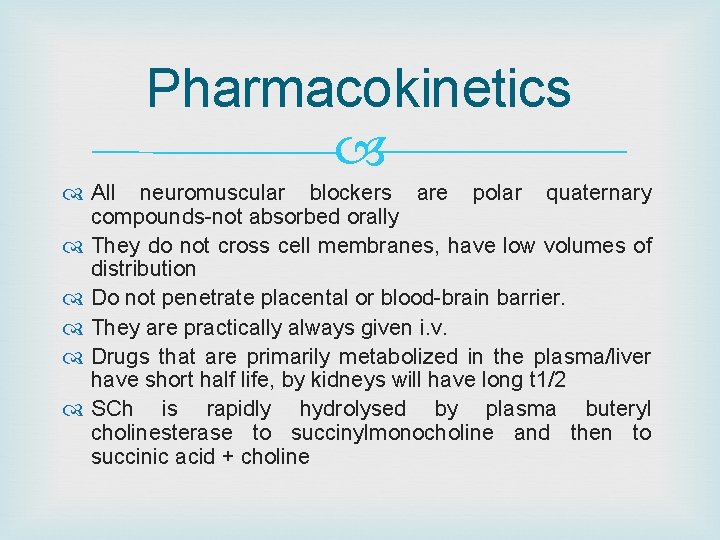 Pharmacokinetics

All neuromuscular blockers are polar quaternary compounds-not absorbed orally

They do not cross cell membranes, have low volumes of distribution

Do not penetrate placental or blood-brain barrier.

They are practically always given i.v.

Drugs that are primarily metabolized in the plasma/liver have short half life, by kidneys will have long t1/2

SCh is rapidly hydrolysed by plasma buteryl cholinesterase to succinylmonocholine and then to succinic acid + choline